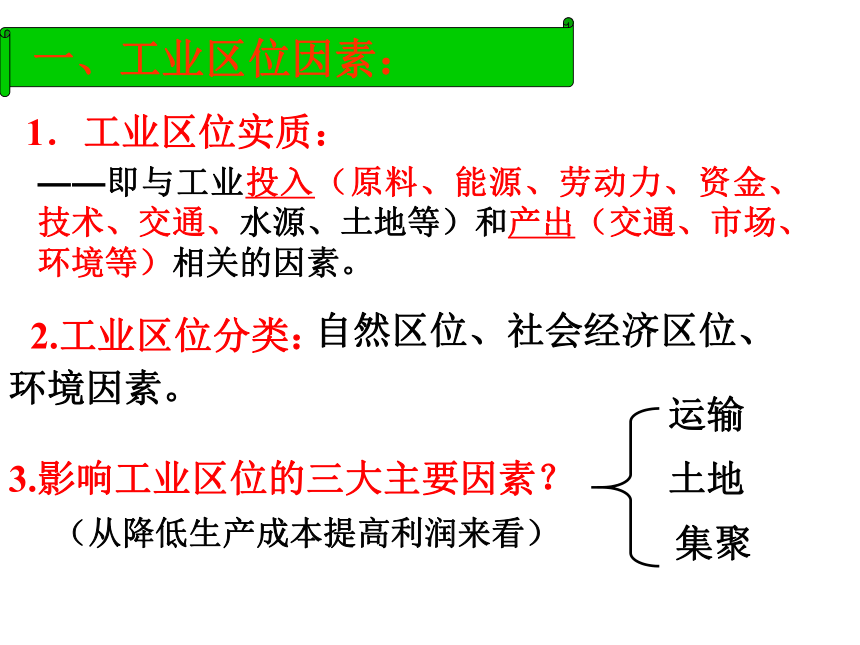 一、工业区位因素：

1．工业区位实质：

——即与工业投入（原料、能源、劳动力、资金、技术、交通、水源、土地等）和产出（交通、市场、环境等）相关的因素。

2.工业区位分类：自然区位、社会经济区位、环境因素。

3.影响工业区位的三大主要因素？

（从降低生产成本提高利润来看）

运输

土地

集聚